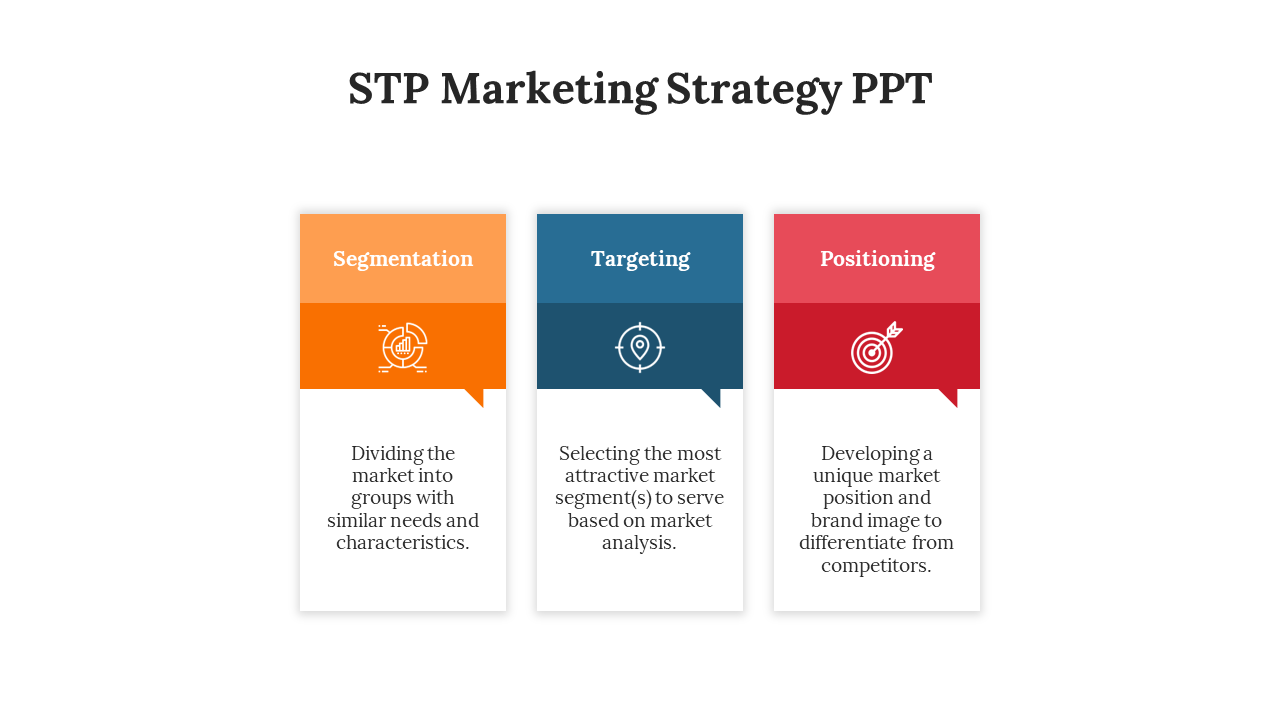 STP Marketing Strategy PPT

Segmentation

Dividing the market into groups with similar needs and characteristics.

Targeting

Selecting the most attractive market segment(s) to serve based on market analysis.

Positioning

Developing a unique market position and brand image to differentiate from competitors.